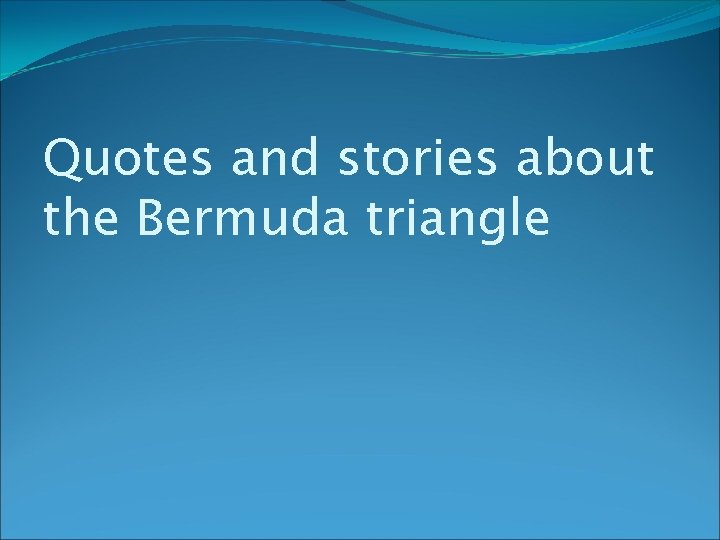 Quotes and stories about the Bermuda triangle